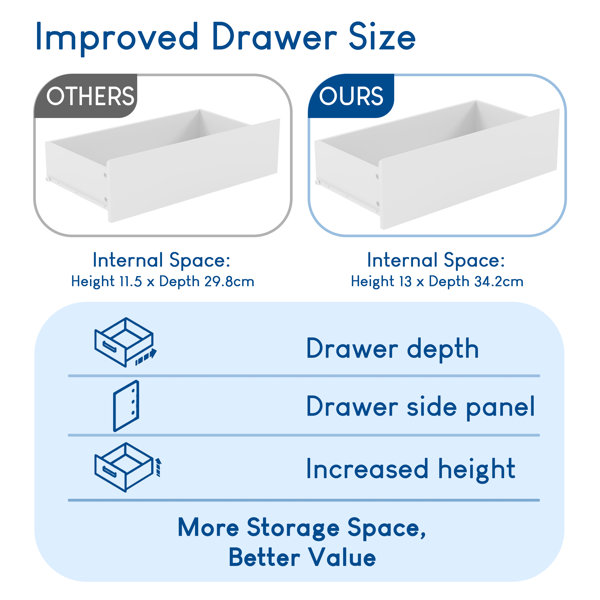 Improved Drawer Size

OTHERS

Internal Space:
Height 11.5 x Depth 29.8cm

OURS

Internal Space:
Height 13 x Depth 34.2cm

Drawer depth

Drawer side panel

Increased height

More Storage Space,
Better Value